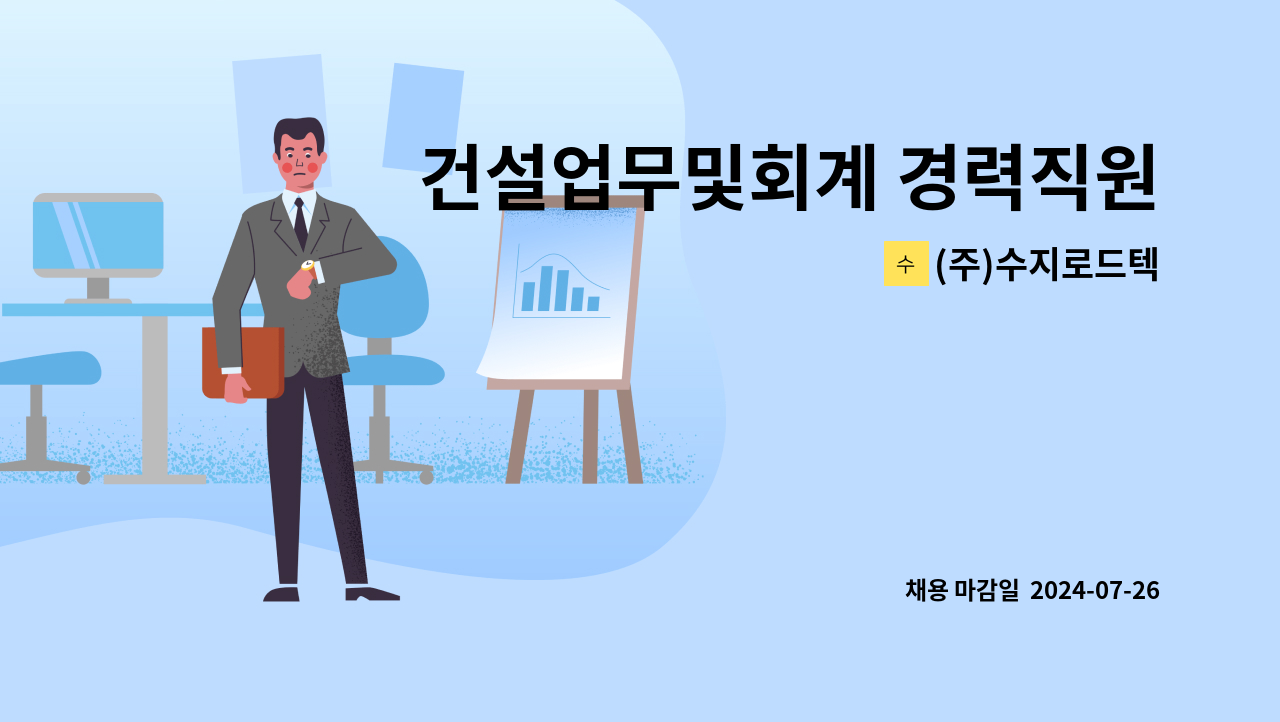 건설업무및회계 경력직원

수 (주)수지로드텍

채용 마감일 2024-07-26